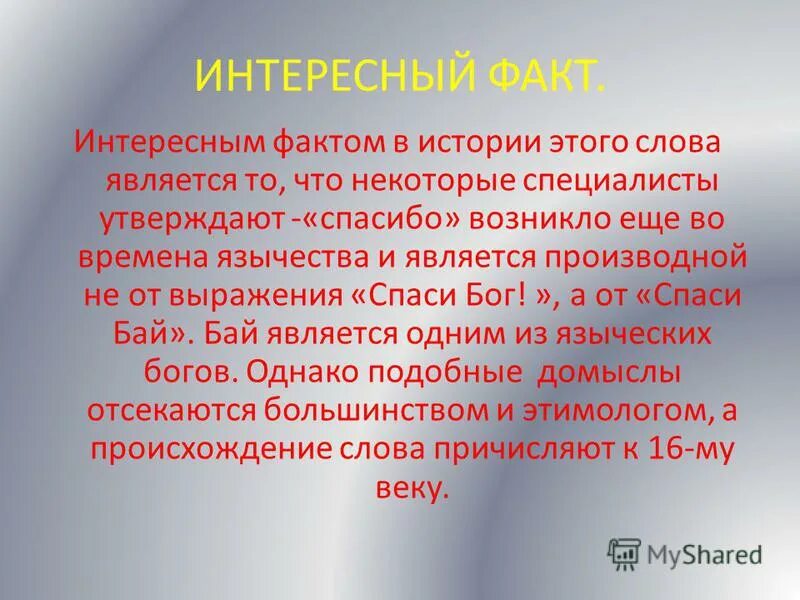 ИНТЕРЕСНЫЙ ФАКТ.

Интересным фактом в истории этого слова является то, что некоторые специалисты утверждают -«спасибо» возникло еще во времена язычества и является производной не от выражения «Спаси Бог! », а от «Спаси Бай». Бай является одним из языческих богов. Однако подобные домыслы отсекаются большинством и этимологом, а происхождение слова причисляют к 16-му веку.

MyShared